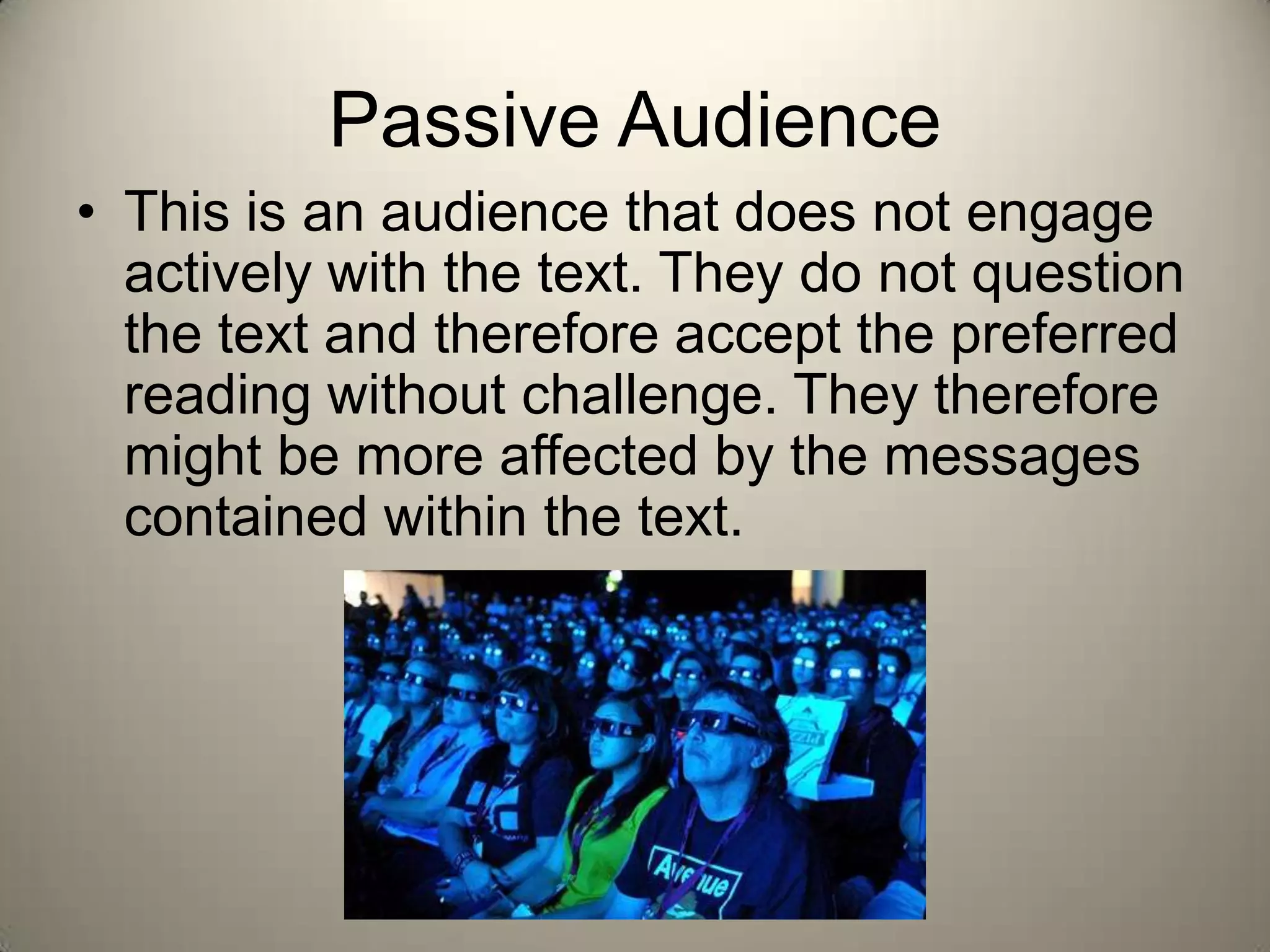 Passive Audience

• This is an audience that does not engage actively with the text. They do not question the text and therefore accept the preferred reading without challenge. They therefore might be more affected by the messages contained within the text.

Avenue